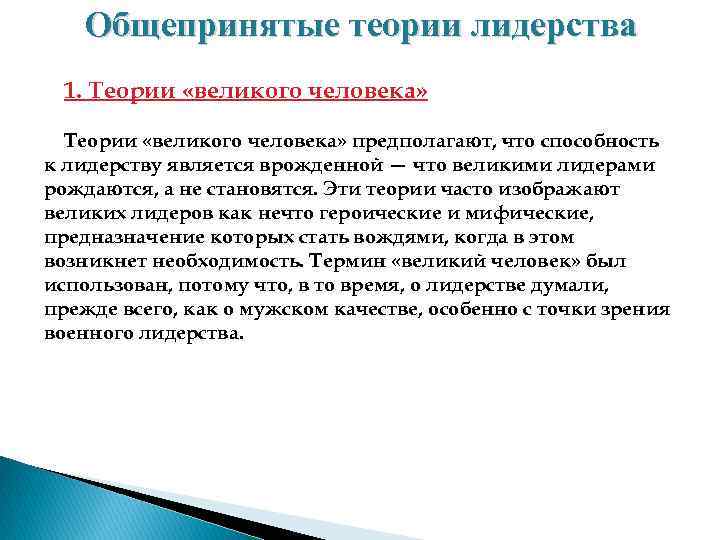 Общепринятые теории лидерства

1. Теории «великого человека»

Теории «великого человека» предполагают, что способность к лидерству является врожденной — что великими лидерами рождаются, а не становятся. Эти теории часто изображают великих лидеров как нечто героические и мифические, предназначение которых стать вождями, когда в этом возникнет необходимость. Термин «великий человек» был использован, потому что, в то время, о лидерстве думали, прежде всего, как о мужском качестве, особенно с точки зрения военного лидерства.